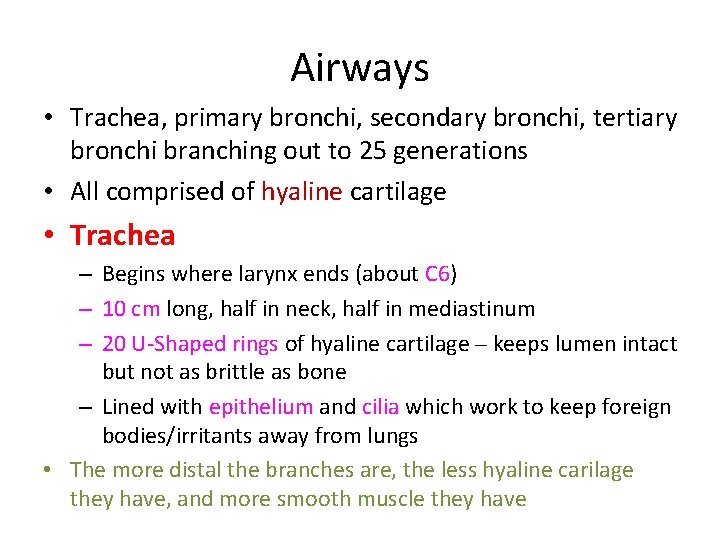 Airways

• Trachea, primary bronchi, secondary bronchi, tertiary bronchi branching out to 25 generations
• All comprised of hyaline cartilage
• Trachea
– Begins where larynx ends (about C6)
– 10 cm long, half in neck, half in mediastinum
– 20 U-Shaped rings of hyaline cartilage – keeps lumen intact but not as brittle as bone
– Lined with epithelium and cilia which work to keep foreign bodies/irritants away from lungs
• The more distal the branches are, the less hyaline carilage they have, and more smooth muscle they have